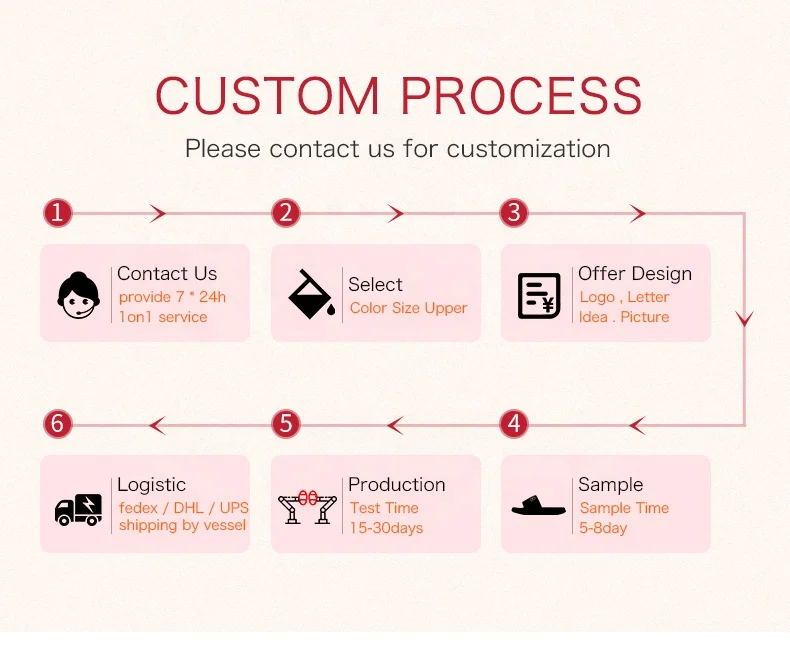 CUSTOM PROCESS
Please contact us for customization

1
Contact Us
provide 7 * 24h
1on1 service

2
Select
Color Size Upper

3
Offer Design
Logo , Letter
Idea . Picture

4
Sample
Sample Time
5-8day

5
Production
Test Time
15-30days

6
Logistic
fedex / DHL / UPS
shipping by vessel